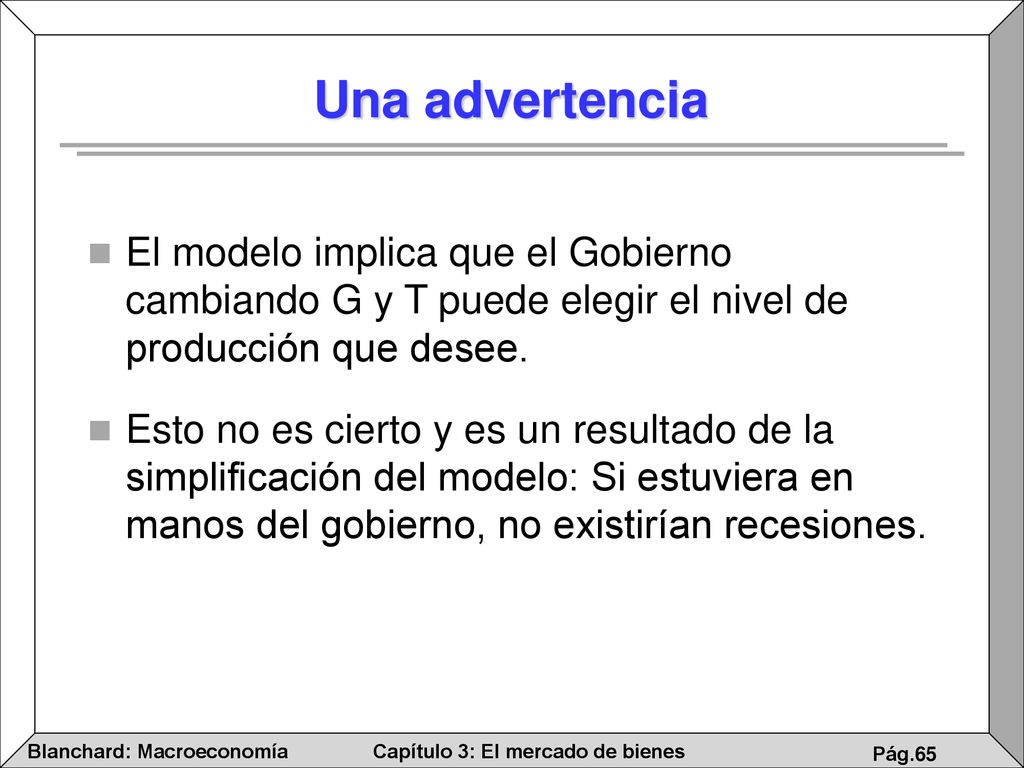 Una advertencia

El modelo implica que el Gobierno cambiando G y T puede elegir el nivel de producción que desee.

Esto no es cierto y es un resultado de la simplificación del modelo: Si estuviera en manos del gobierno, no existirían recesiones.

Blanchard: Macroeconomía

Capítulo 3: El mercado de bienes

Pág.65